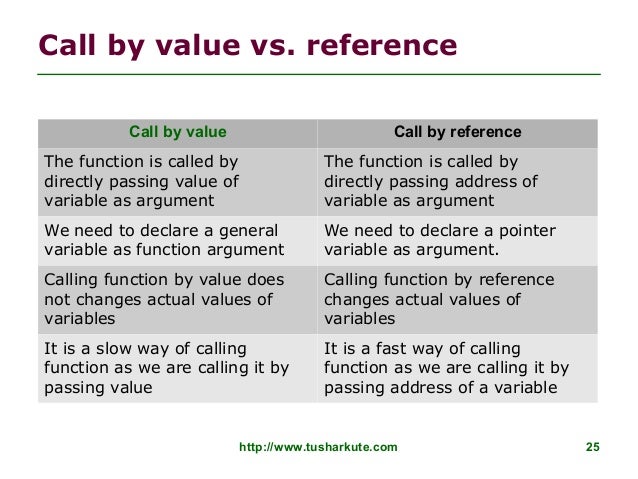 Call by value vs. reference

| Call by value | Call by reference |
|---|---|
| The function is called by directly passing value of variable as argument | The function is called by directly passing address of variable as argument |
| We need to declare a general variable as function argument | We need to declare a pointer variable as argument. |
| Calling function by value does not changes actual values of variables | Calling function by reference changes actual values of variables |
| It is a slow way of calling function as we are calling it by passing value | It is a fast way of calling function as we are calling it by passing address of a variable |

http://www.tusharkute.com

25